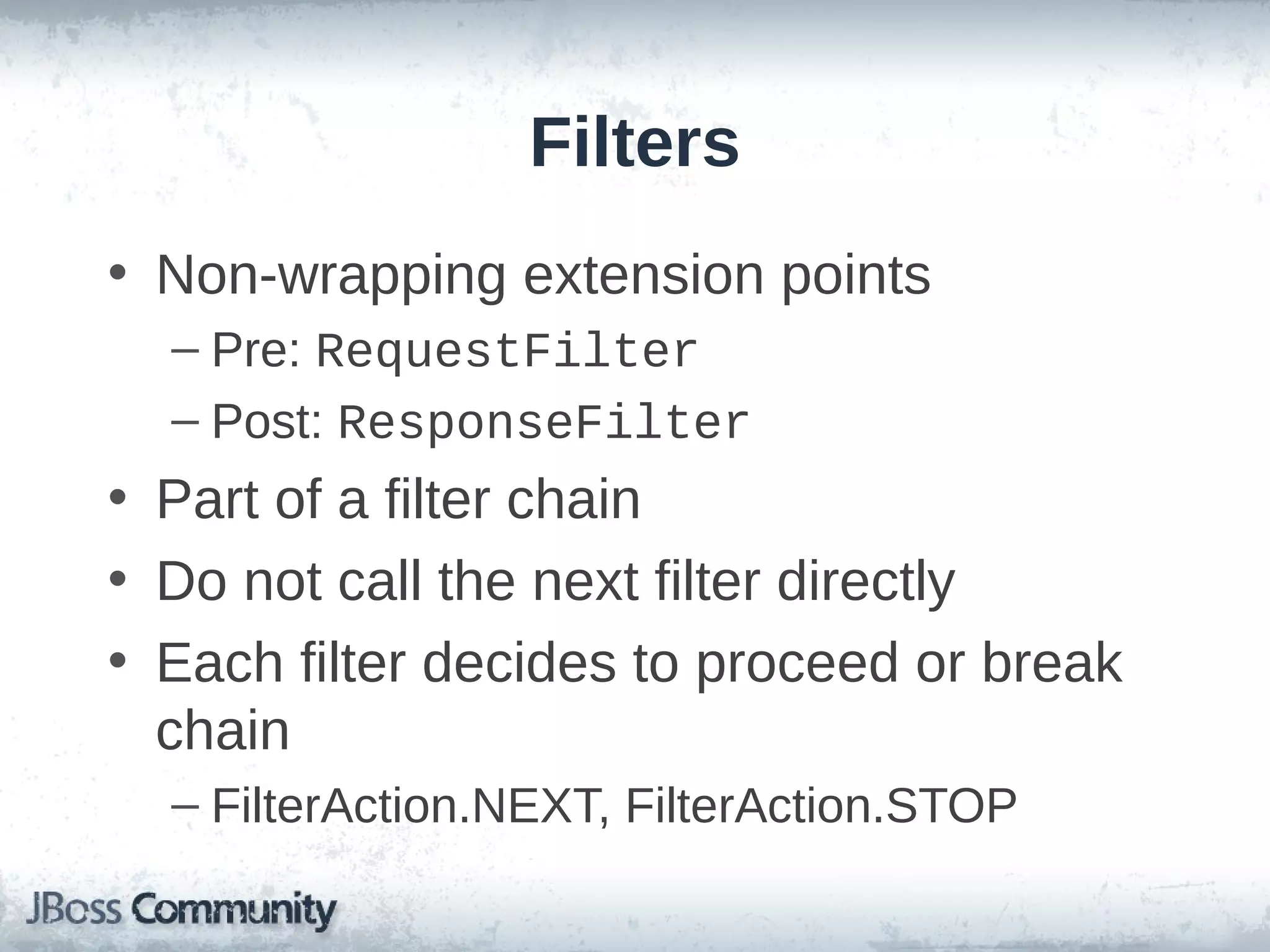 Filters

• Non-wrapping extension points
  – Pre: RequestFilter
  – Post: ResponseFilter
• Part of a filter chain
• Do not call the next filter directly
• Each filter decides to proceed or break chain
  – FilterAction.NEXT, FilterAction.STOP

JBoss Community